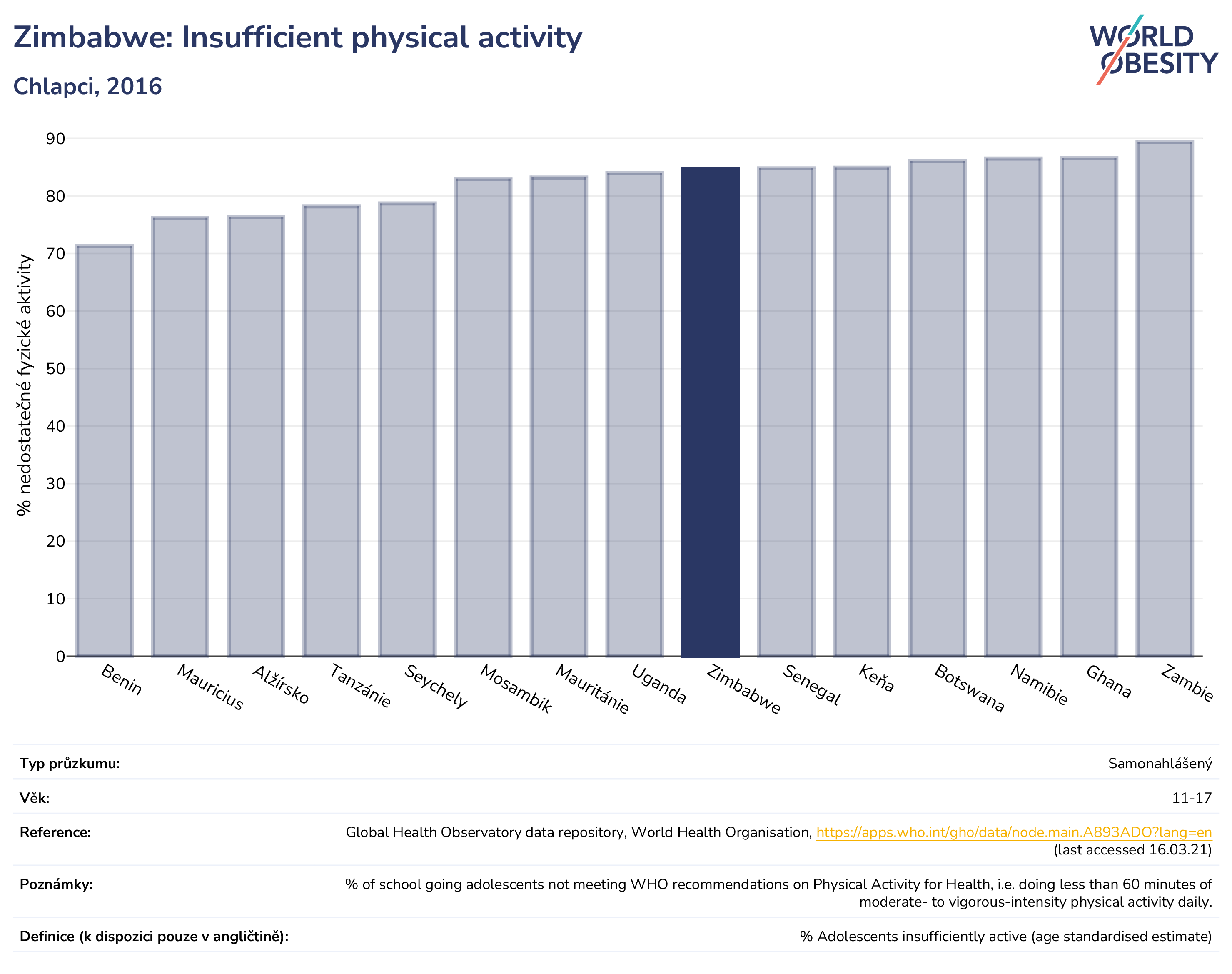 Zimbabwe: Insufficient physical activity

Chlapci, 2016

WORLD OBESITY

% nedostatečné fyzické aktivity

90
80
70
60
50
40
30
20
10
0

Benin
Mauricius
Alžírsko
Tanzánie
Seychely
Mosambik
Mauritánie
Uganda
Zimbabwe
Senegal
Keňa
Botswana
Namibie
Ghana
Zambie

| | |
|---|---|
| **Typ průzkumu:** | Samonahlášený |
| **Věk:** | 11-17 |
| **Reference:** | Global Health Observatory data repository, World Health Organisation, https://apps.who.int/gho/data/node.main.A893ADO?lang=en (last accessed 16.03.21) |
| **Poznámky:** | % of school going adolescents not meeting WHO recommendations on Physical Activity for Health, i.e. doing less than 60 minutes of moderate- to vigorous-intensity physical activity daily. |
| **Definice (k dispozici pouze v angličtině):** | % Adolescents insufficiently active (age standardised estimate) |